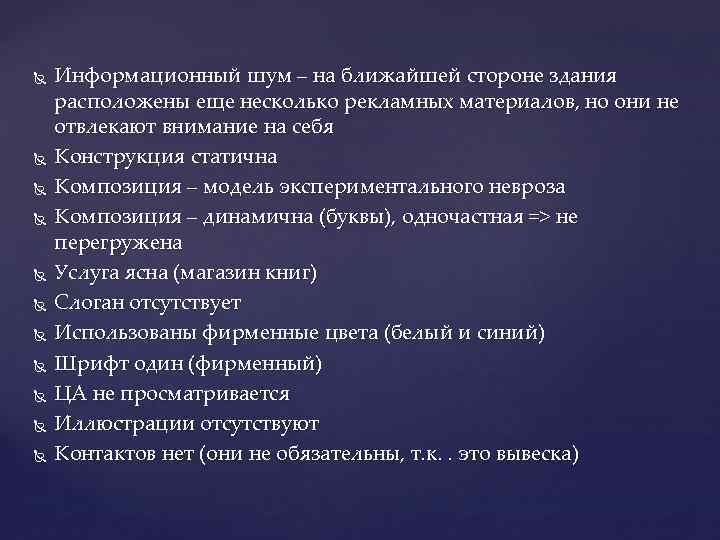 Информационный шум – на ближайшей стороне здания расположены еще несколько рекламных материалов, но они не отвлекают внимание на себя
Конструкция статична
Композиция – модель экспериментального невроза
Композиция – динамична (буквы), одночастная => не перегружена
Услуга ясна (магазин книг)
Слоган отсутствует
Использованы фирменные цвета (белый и синий)
Шрифт один (фирменный)
ЦА не просматривается
Иллюстрации отсутствуют
Контактов нет (они не обязательны, т.к. . это вывеска)